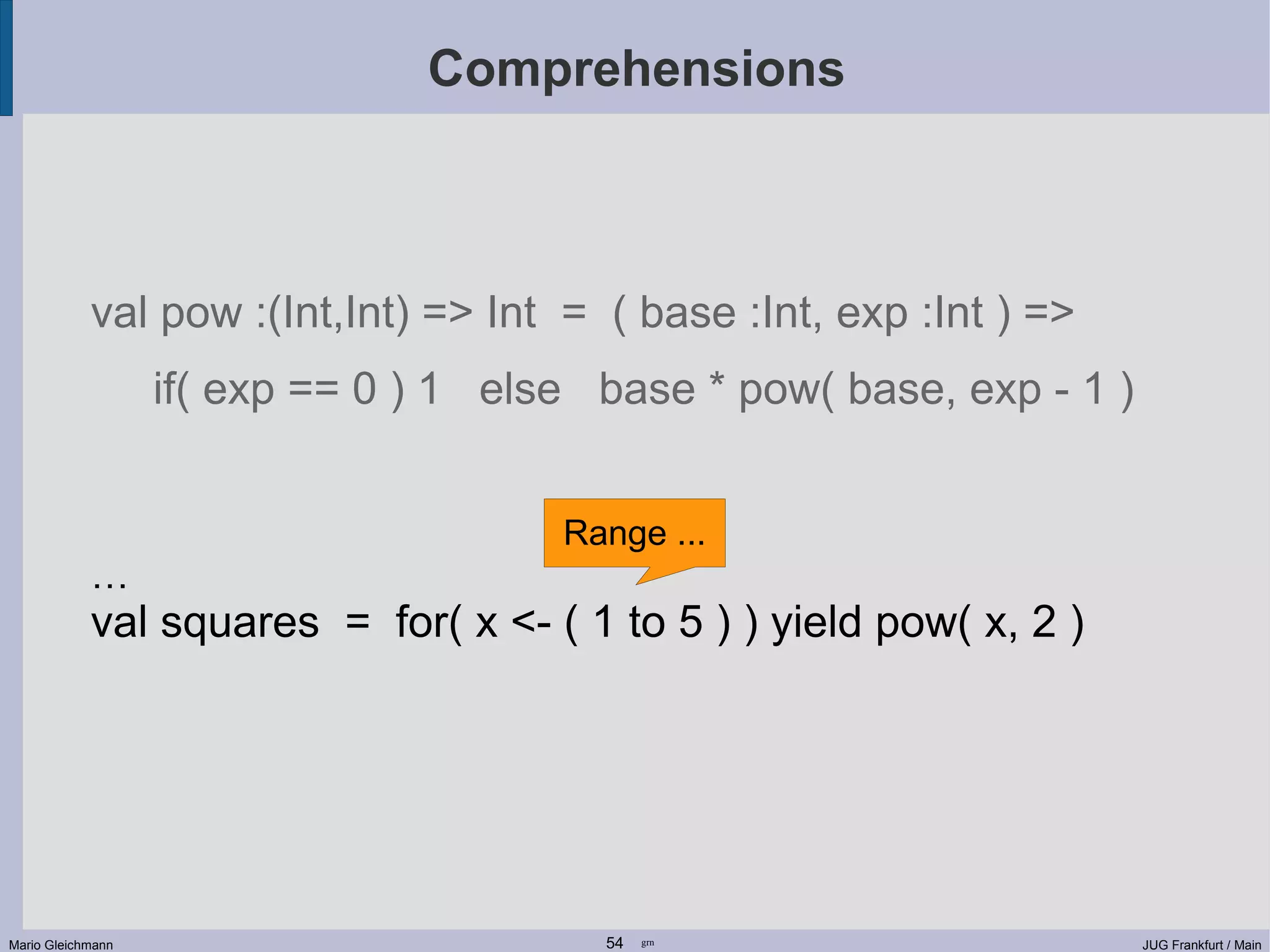 Comprehensions

val pow :(Int,Int) => Int = ( base :Int, exp :Int ) =>

if( exp == 0 ) 1 else base * pow( base, exp - 1 )

Range ...

...
val squares = for( x <- ( 1 to 5 ) ) yield pow( x, 2 )

Mario Gleichmann

54 grn

JUG Frankfurt / Main